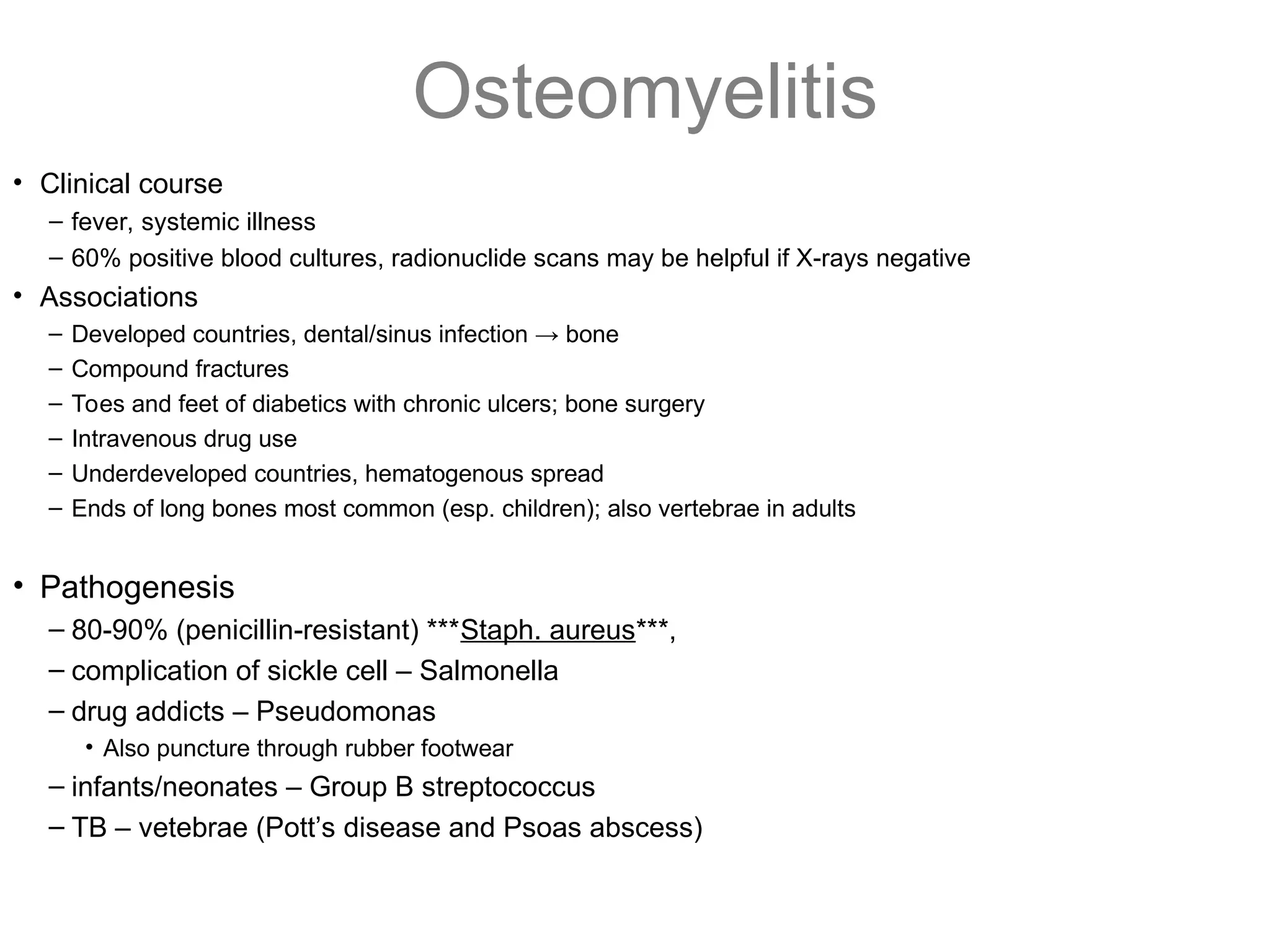 Osteomyelitis

• Clinical course
– fever, systemic illness
– 60% positive blood cultures, radionuclide scans may be helpful if X-rays negative
• Associations
– Developed countries, dental/sinus infection → bone
– Compound fractures
– Toes and feet of diabetics with chronic ulcers; bone surgery
– Intravenous drug use
– Underdeveloped countries, hematogenous spread
– Ends of long bones most common (esp. children); also vertebrae in adults

• Pathogenesis
– 80-90% (penicillin-resistant) ***Staph. aureus***,
– complication of sickle cell – Salmonella
– drug addicts – Pseudomonas
• Also puncture through rubber footwear
– infants/neonates – Group B streptococcus
– TB – vetebrae (Pott's disease and Psoas abscess)